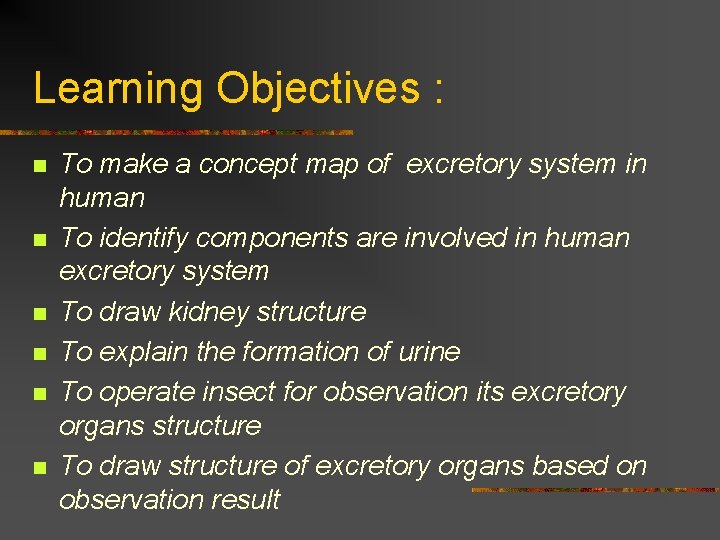 Learning Objectives :

- To make a concept map of excretory system in human
- To identify components are involved in human excretory system
- To draw kidney structure
- To explain the formation of urine
- To operate insect for observation its excretory organs structure
- To draw structure of excretory organs based on observation result